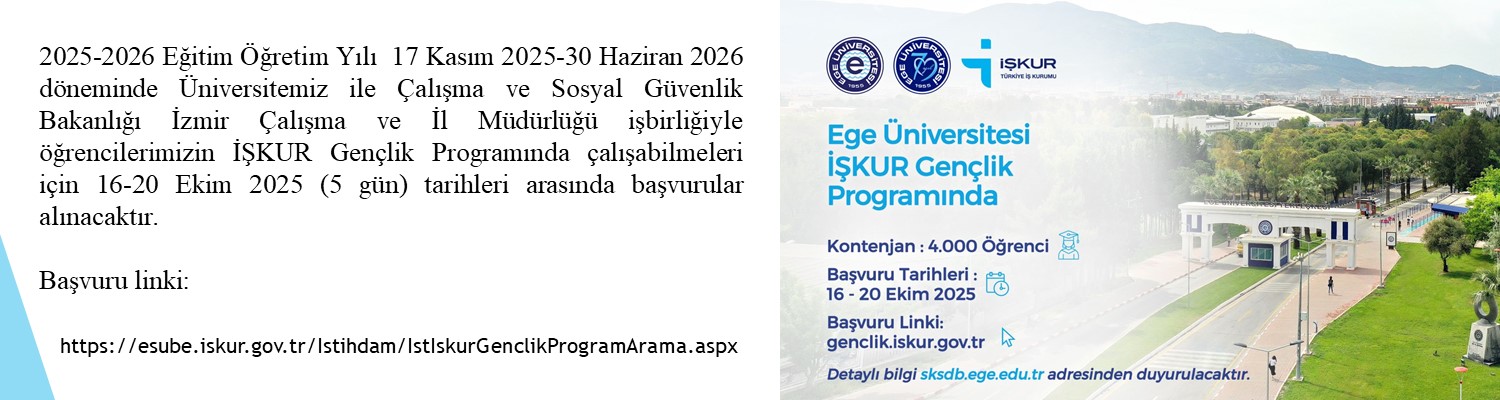 2025-2026 Eğitim Öğretim Yılı 17 Kasım 2025-30 Haziran 2026 döneminde Üniversitemiz ile Çalışma ve Sosyal Güvenlik Bakanlığı İzmir Çalışma ve İl Müdürlüğü işbirliğiyle öğrencilerimizin İŞKUR Gençlik Programında çalışabilmeleri için 16-20 Ekim 2025 (5 gün) tarihleri arasında başvurular alınacaktır.

Başvuru linki:

https://esube.iskur.gov.tr/Istihdam/IstIskurGenclikProgramArama.aspx

EGE ÜNİVERSİTESİ 1955

EGE ÜNİVERSİTESİ 1955

İŞKUR
TÜRKİYE İŞ KURUMU

Ege Üniversitesi
İŞKUR Gençlik
Programında

Kontenjan : 4.000 Öğrenci

Başvuru Tarihleri :
16 - 20 Ekim 2025

Başvuru Linki:
genclik.iskur.gov.tr

Detaylı bilgi sksdb.ege.edu.tr adresinden duyurulacaktır.